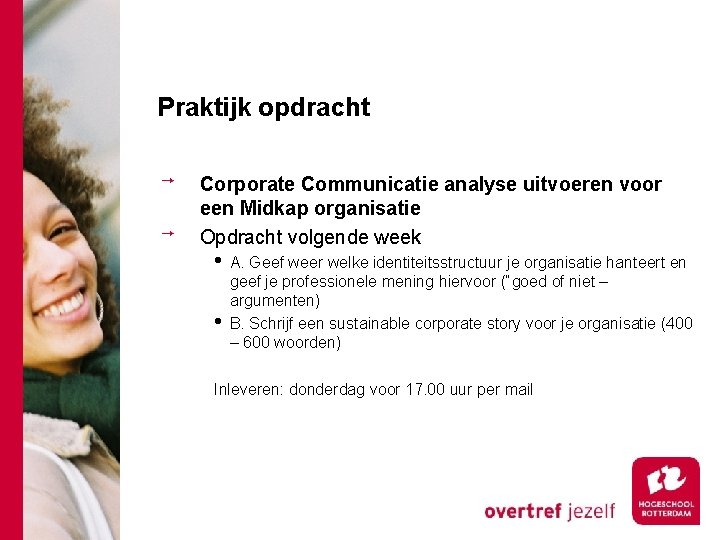 Praktijk opdracht

→ Corporate Communicatie analyse uitvoeren voor een Midkap organisatie

→ Opdracht volgende week

• A. Geef weer welke identiteitsstructuur je organisatie hanteert en geef je professionele mening hiervoor ("goed of niet – argumenten)

• B. Schrijf een sustainable corporate story voor je organisatie (400 – 600 woorden)

Inleveren: donderdag voor 17.00 uur per mail

overtref jezelf

HOGESCHOOL ROTTERDAM